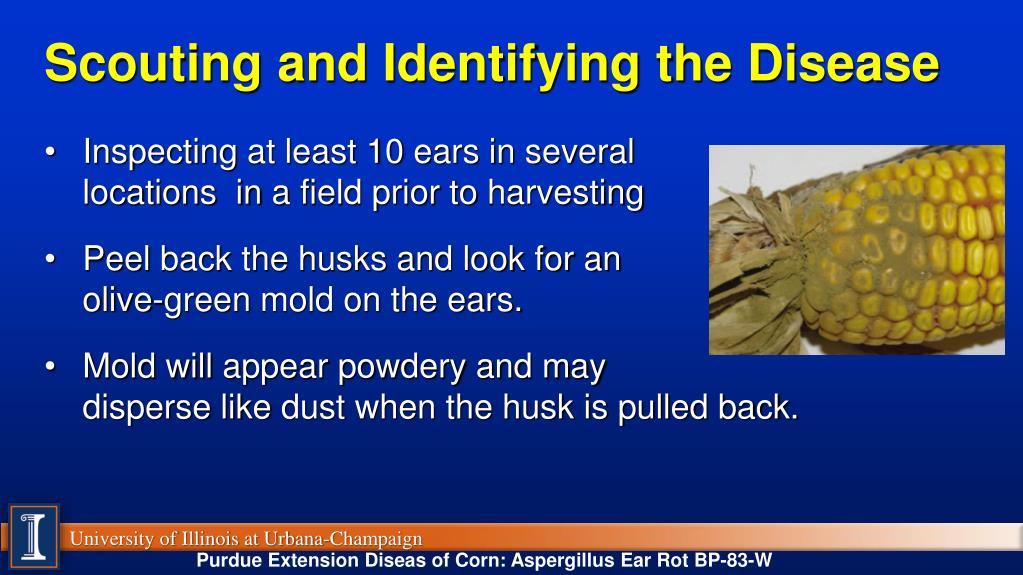 Scouting and Identifying the Disease

• Inspecting at least 10 ears in several locations in a field prior to harvesting

• Peel back the husks and look for an olive-green mold on the ears.

• Mold will appear powdery and may disperse like dust when the husk is pulled back.

University of Illinois at Urbana-Champaign

Purdue Extension Diseas of Corn: Aspergillus Ear Rot BP-83-W